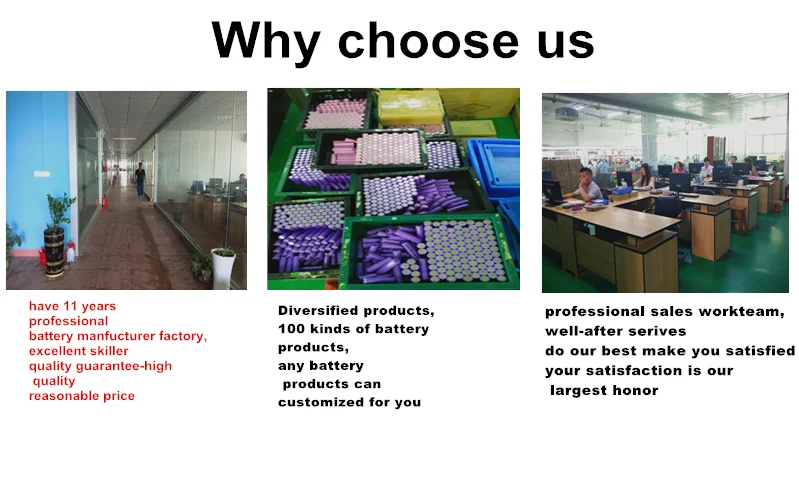 Why choose us

have 11 years
professional
battery manfucturer factory,
excellent skiller
quality guarantee-high
quality
reasonable price

Diversified products,
100 kinds of battery
products,
any battery
products can
customized for you

professional sales workteam,
well-after serives
do our best make you satisfied
your satisfaction is our
largest honor